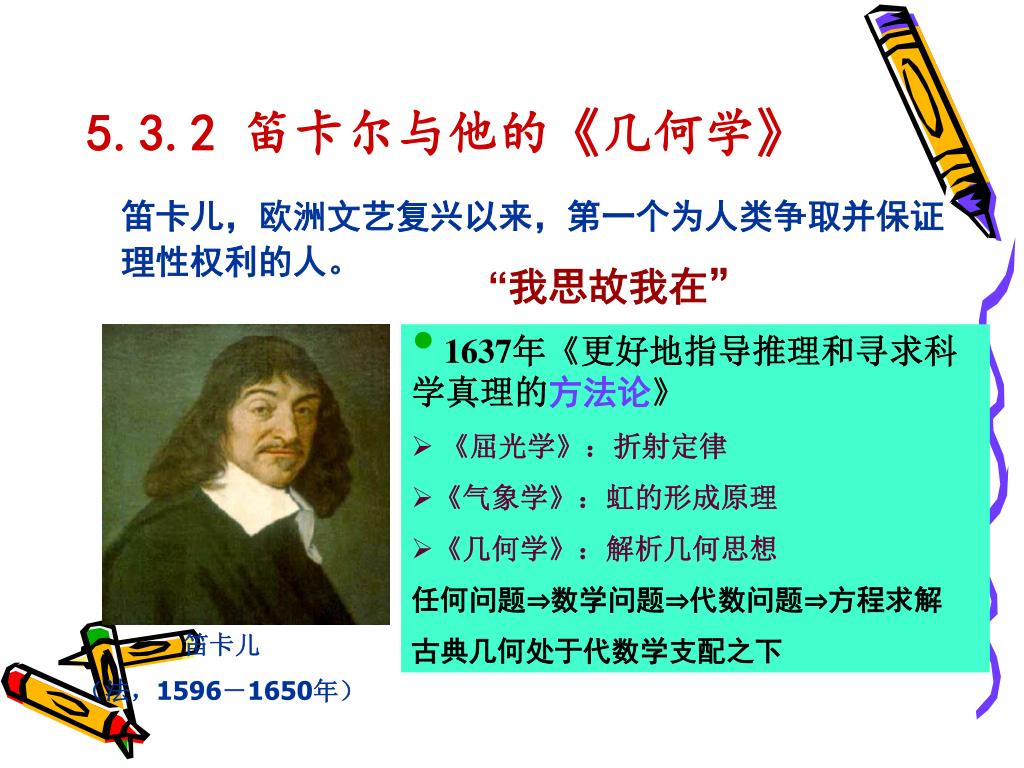 5.3.2 笛卡尔与他的《几何学》

笛卡儿，欧洲文艺复兴以来，第一个为人类争取并保证理性权利的人。

“我思故我在”

• 1637年《更好地指导推理和寻求科学真理的方法论》

➢ 《屈光学》：折射定律

➢《气象学》：虹的形成原理

➢《几何学》：解析几何思想

任何问题⇒数学问题⇒代数问题⇒方程求解

古典几何处于代数学支配之下

笛卡儿

（法，1596－1650年）